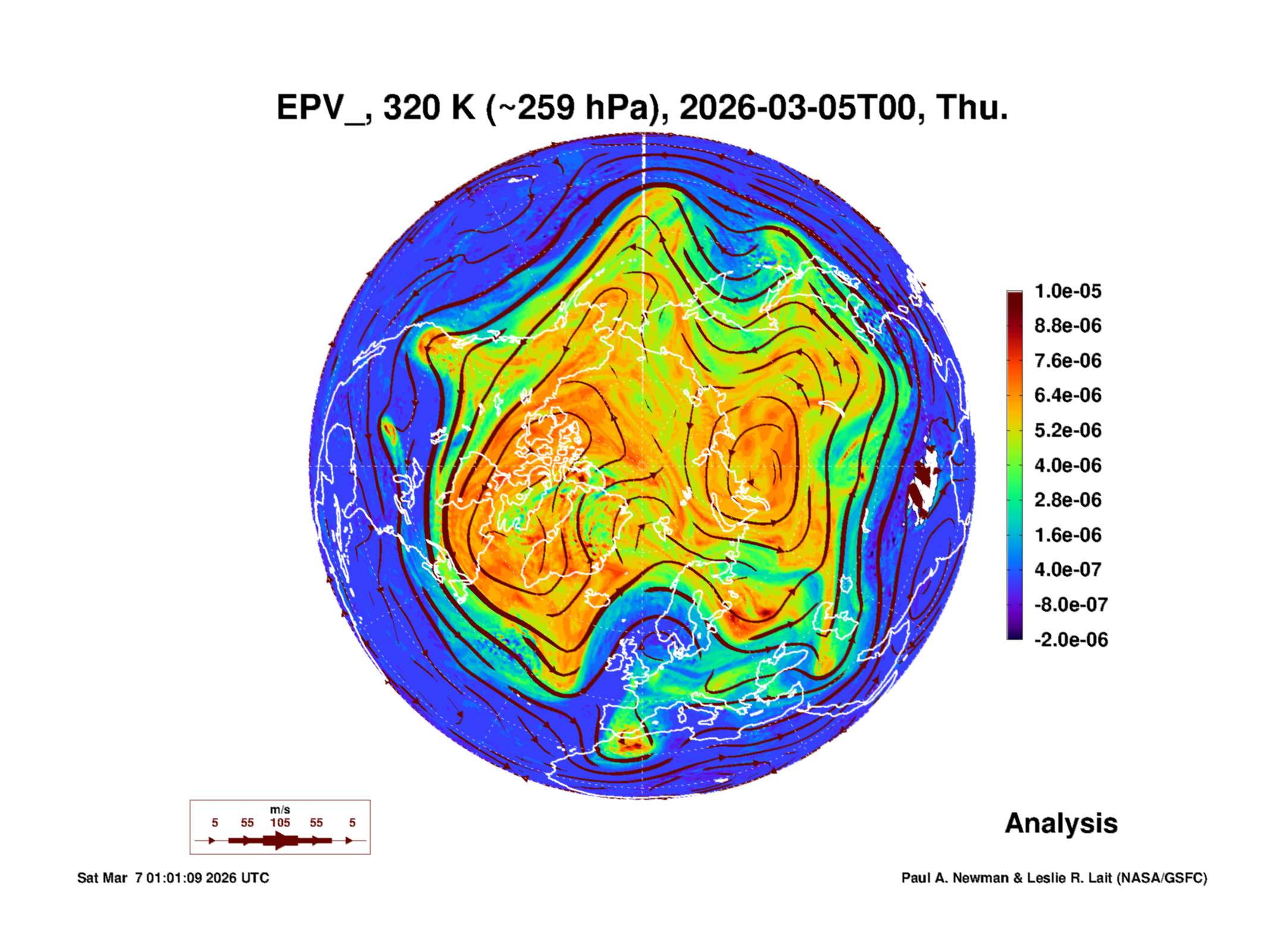 EPV_, 320 K (~259 hPa), 2026-03-05T00, Thu.

1.0e-05
8.8e-06
7.6e-06
6.4e-06
5.2e-06
4.0e-06
2.8e-06
1.6e-06
4.0e-07
-8.0e-07
-2.0e-06

m/s
5 55 105 55 5

Analysis

Sat Mar 7 01:01:09 2026 UTC

Paul A. Newman & Leslie R. Lait (NASA/GSFC)